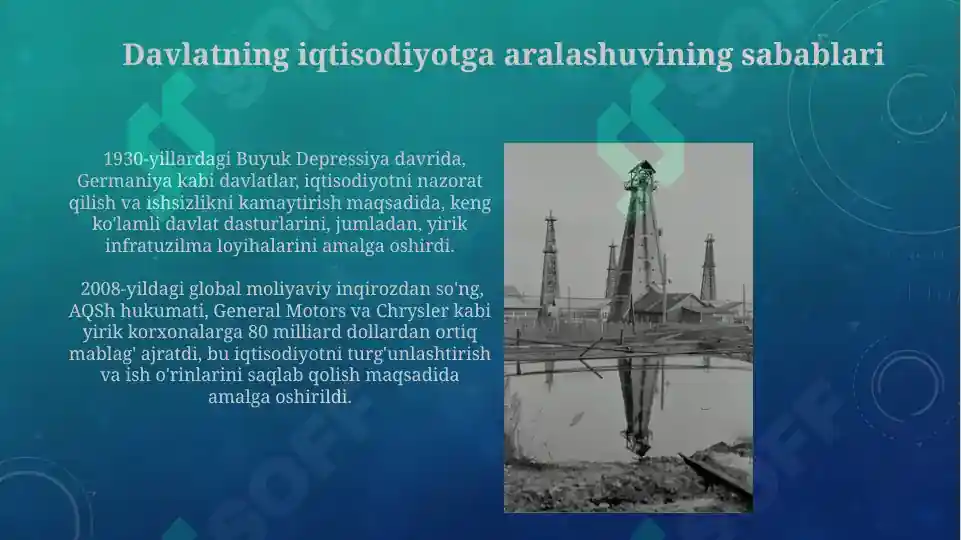 Davlatning iqtisodiyotga aralashuvining sabablari

1930-yillardagi Buyuk Depressiya davrida, Germaniya kabi davlatlar, iqtisodiyotni nazorat qilish va ishsizlikni kamaytirish maqsadida, keng ko'lamli davlat dasturlarini, jumladan, yirik infratuzilma loyihalarini amalga oshirdi.

2008-yildagi global moliyaviy inqirozdan so'ng, AQSh hukumati, General Motors va Chrysler kabi yirik korxonalarga 80 milliard dollardan ortiq mablag' ajratdi, bu iqtisodiyotni turg'unlashtirish va ish o'rinlarini saqlab qolish maqsadida amalga oshirildi.

SOFF